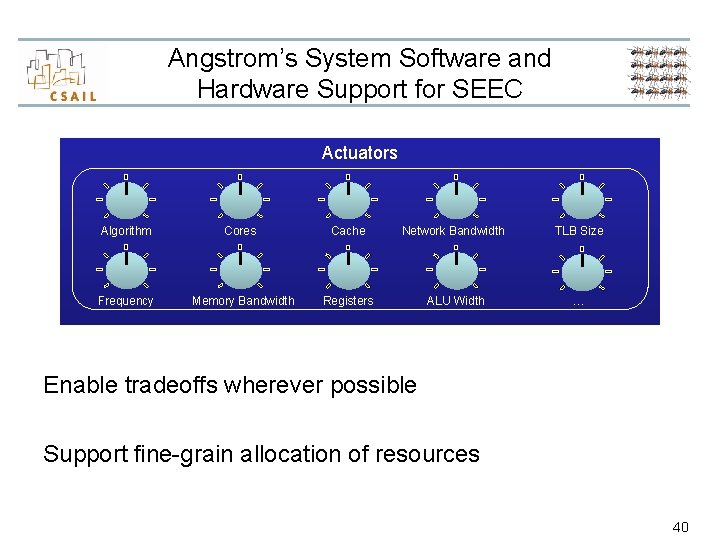 CSAIL

Angstrom's System Software and Hardware Support for SEEC

Actuators

Algorithm
Cores
Cache
Network Bandwidth
TLB Size

Frequency
Memory Bandwidth
Registers
ALU Width
...

Enable tradeoffs wherever possible

Support fine-grain allocation of resources

40